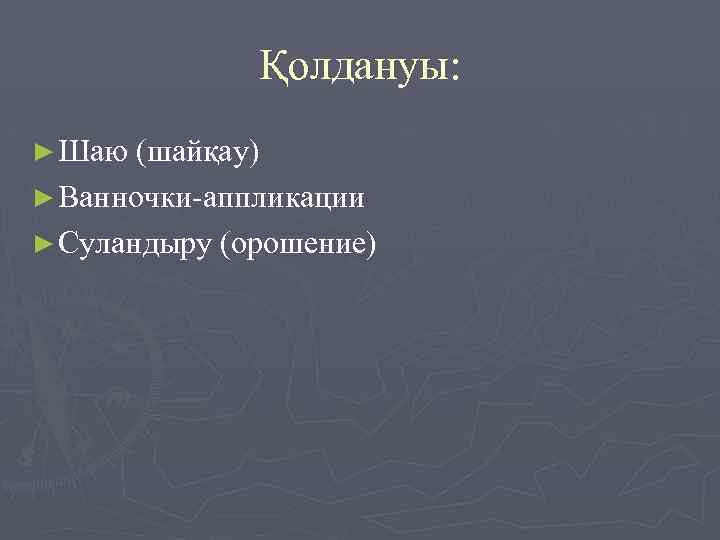 Қолдануы:

► Шаю (шайқау)
► Ванночки-аппликации
► Суландыру (орошение)